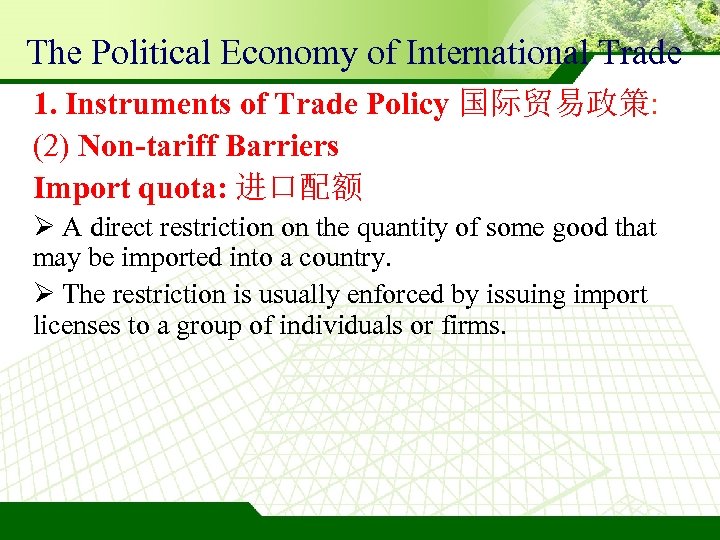 The Political Economy of International Trade

1. Instruments of Trade Policy 国际贸易政策:

(2) Non-tariff Barriers

Import quota: 进口配额

➢ A direct restriction on the quantity of some good that may be imported into a country.

➢ The restriction is usually enforced by issuing import licenses to a group of individuals or firms.